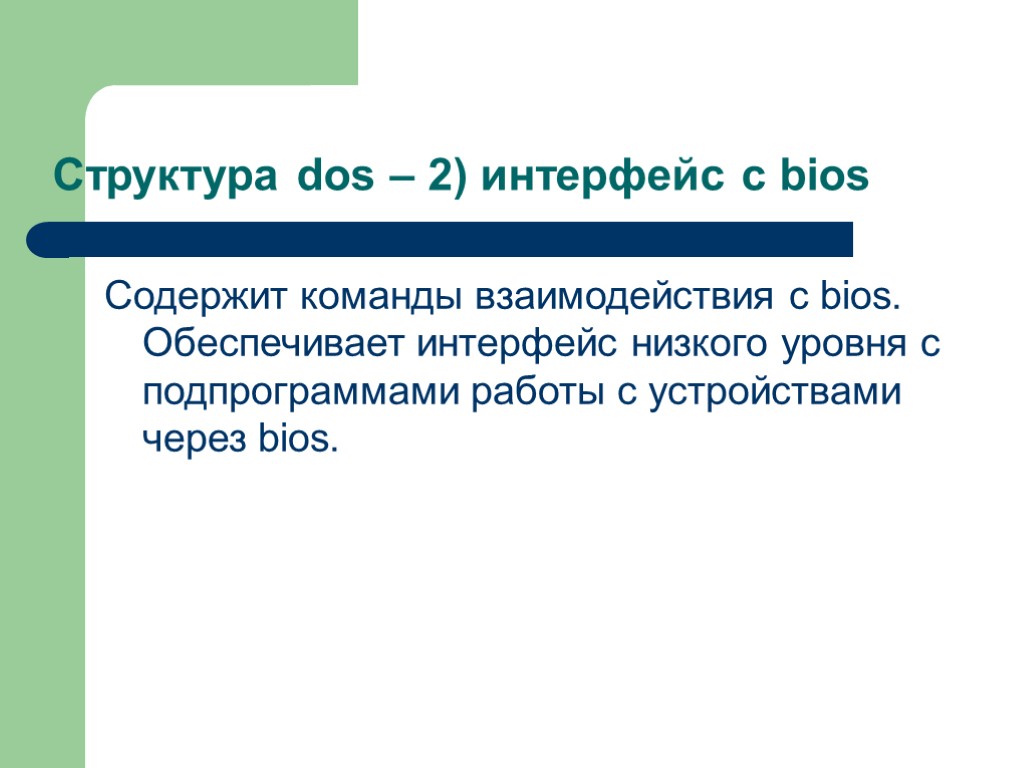 Структура dos – 2) интерфейс с bios

Содержит команды взаимодействия с bios. Обеспечивает интерфейс низкого уровня с подпрограммами работы с устройствами через bios.